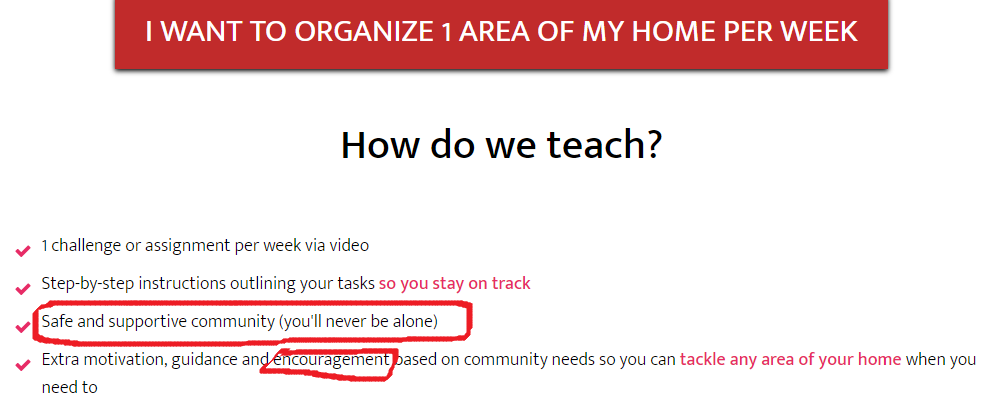 I WANT TO ORGANIZE 1 AREA OF MY HOME PER WEEK

How do we teach?

1 challenge or assignment per week via video

Step-by-step instructions outlining your tasks so you stay on track

Safe and supportive community (you'll never be alone)

Extra motivation, guidance and encouragement based on community needs so you can tackle any area of your home when you need to